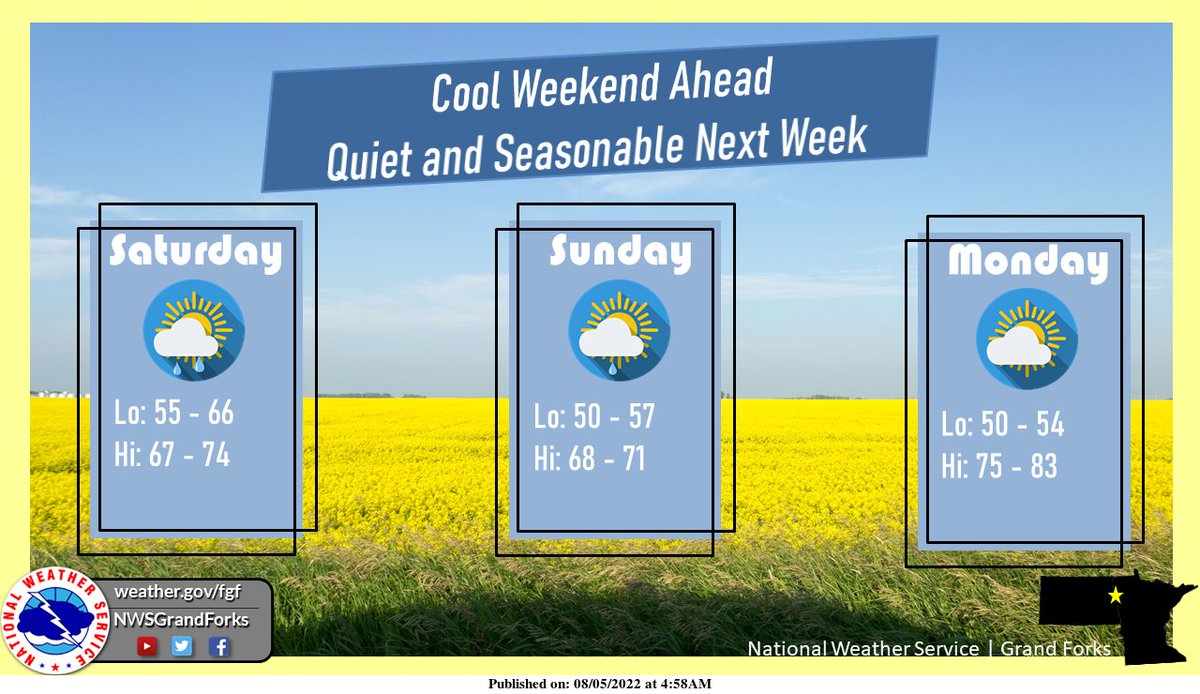 Cool Weekend Ahead
Quiet and Seasonable Next Week

Saturday
Lo: 55 - 66
Hi: 67 - 74

Sunday
Lo: 50 - 57
Hi: 68 - 71

Monday
Lo: 50 - 54
Hi: 75 - 83

NATIONAL WEATHER SERVICE
weather.gov/fgf
NWSGrandForks

National Weather Service | Grand Forks

Published on: 08/05/2022 at 4:58AM